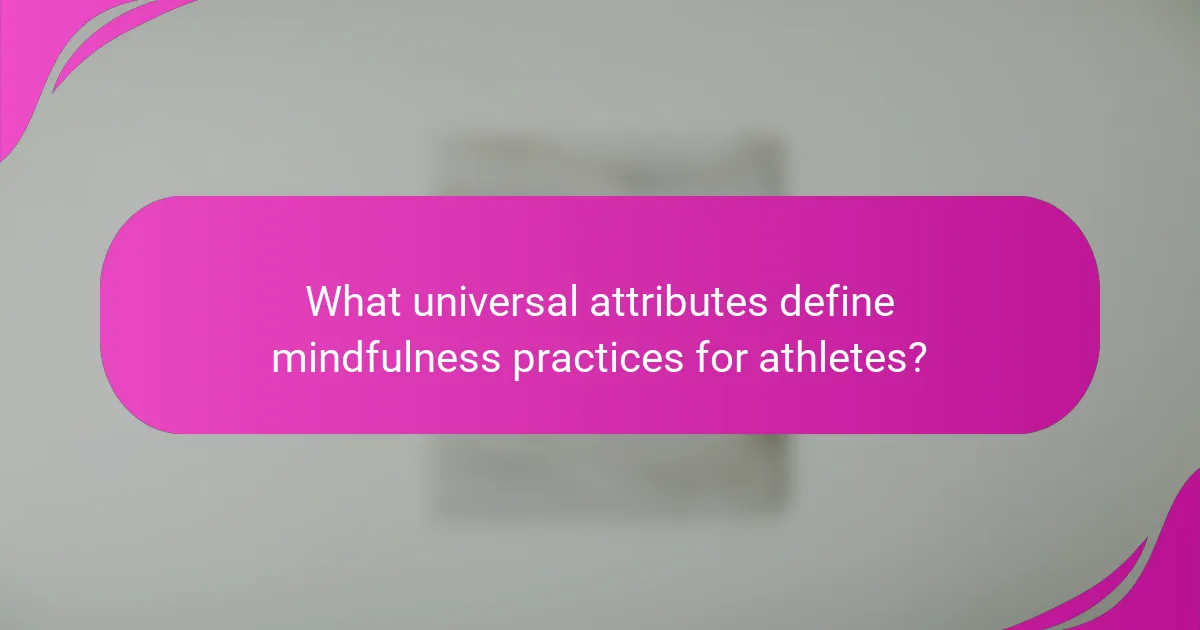 What universal attributes define mindfulness practices for athletes?